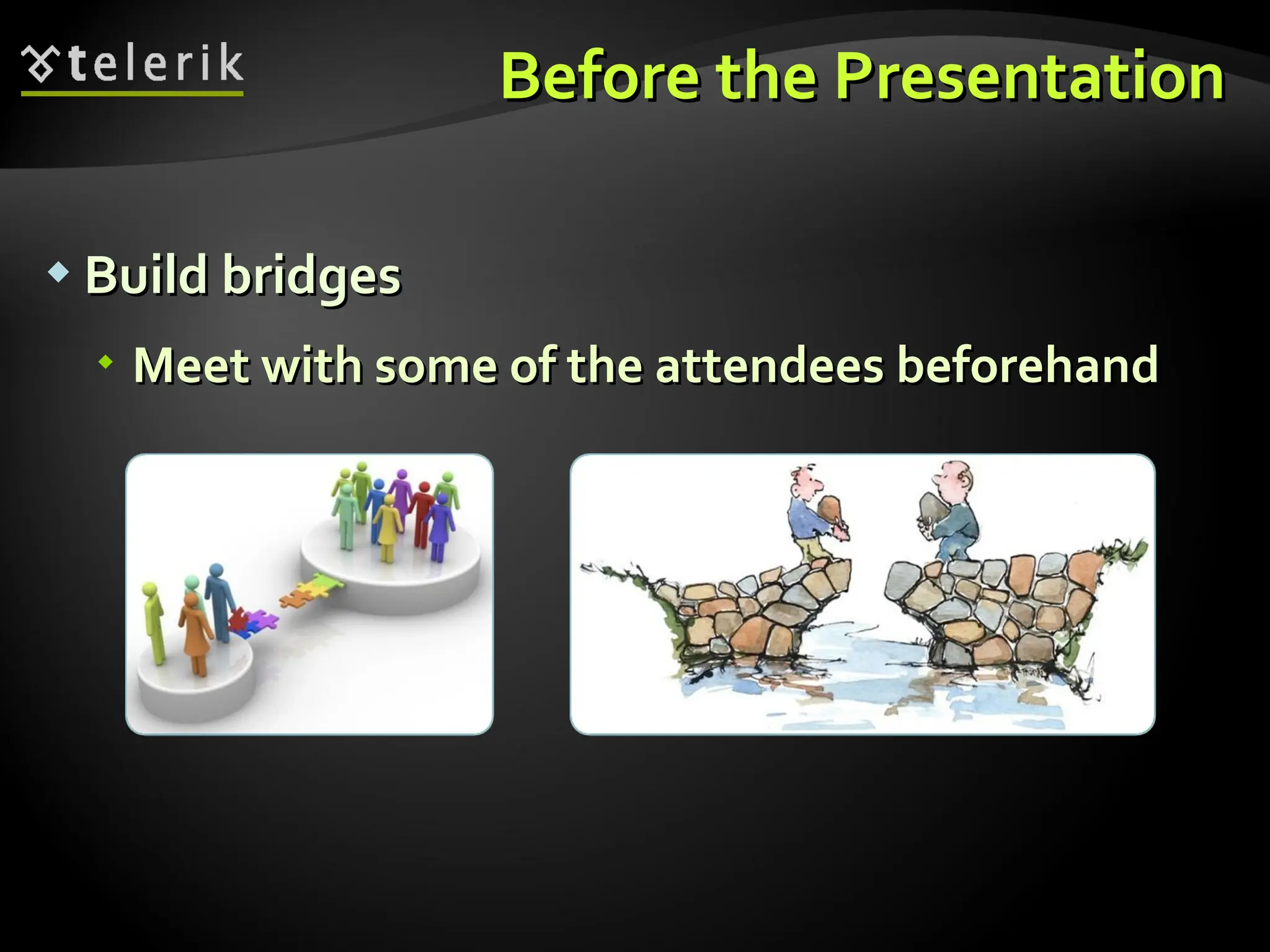 telerik

Before the Presentation

Build bridges

Meet with some of the attendees beforehand